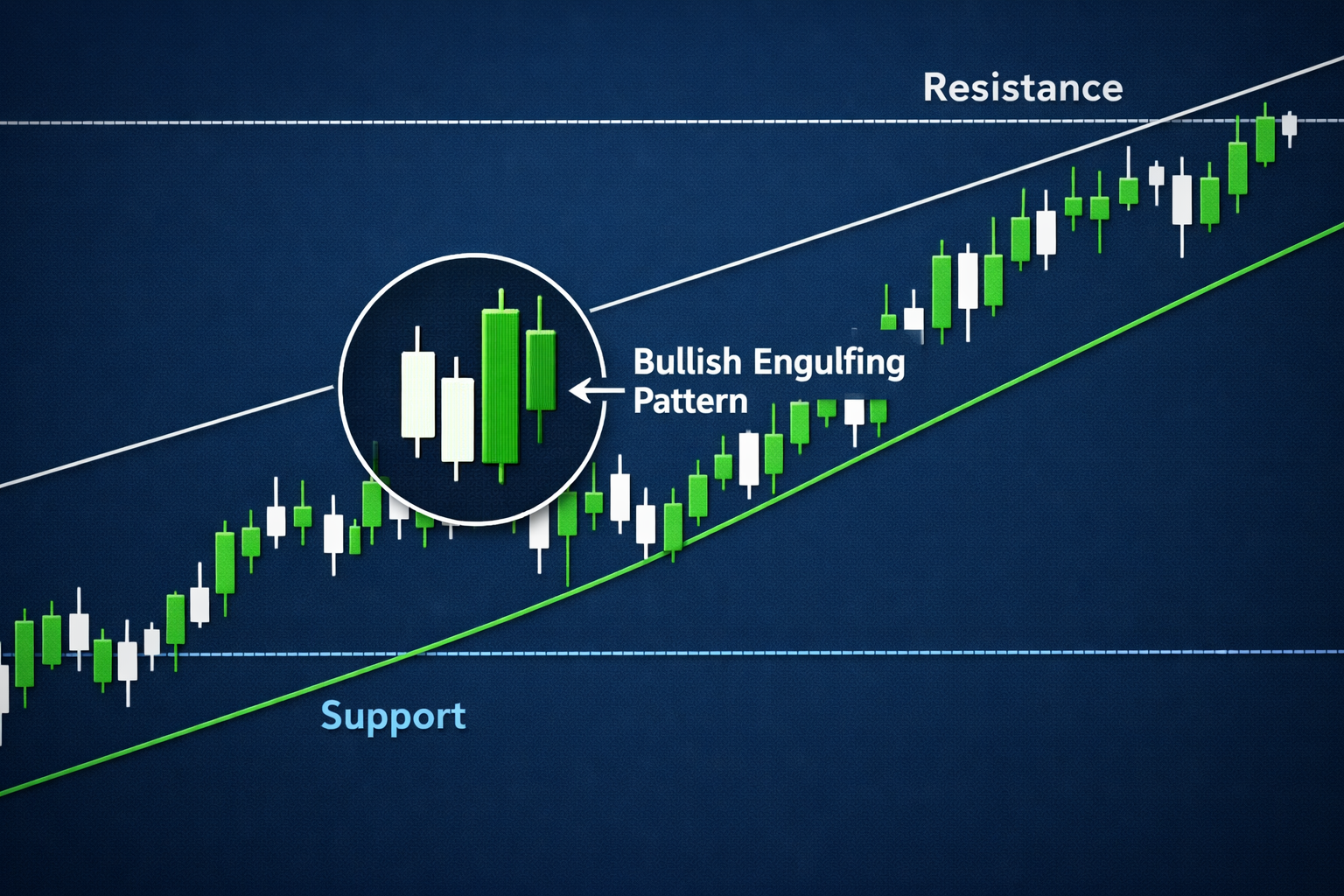 Resistance

Bullish Engulfing Pattern

Support